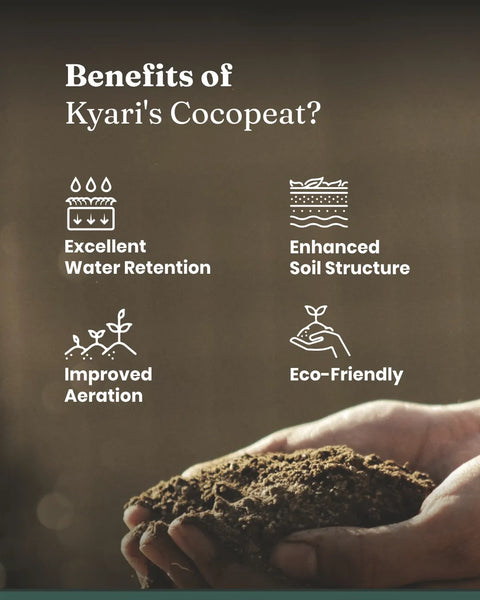 Benefits of
Kyari's Cocopeat?

Excellent
Water Retention

Enhanced
Soil Structure

Improved
Aeration

Eco-Friendly